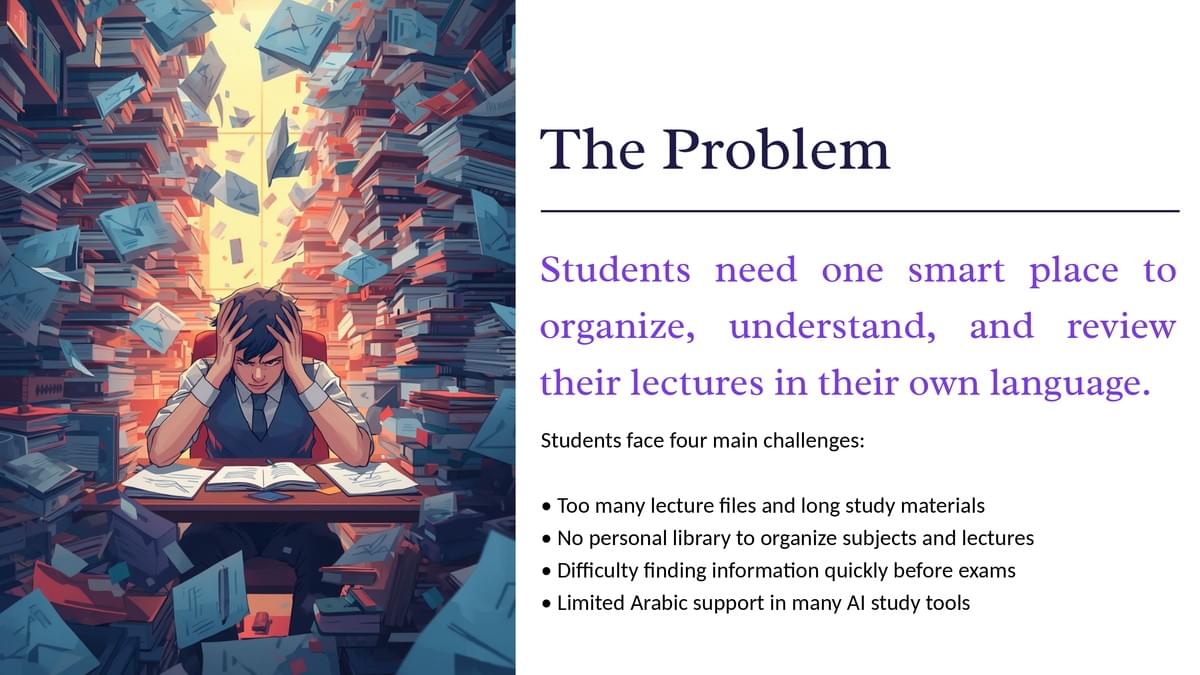 The Problem

Students need one smart place to organize, understand, and review their lectures in their own language.

Students face four main challenges:

• Too many lecture files and long study materials
• No personal library to organize subjects and lectures
• Difficulty finding information quickly before exams
• Limited Arabic support in many AI study tools